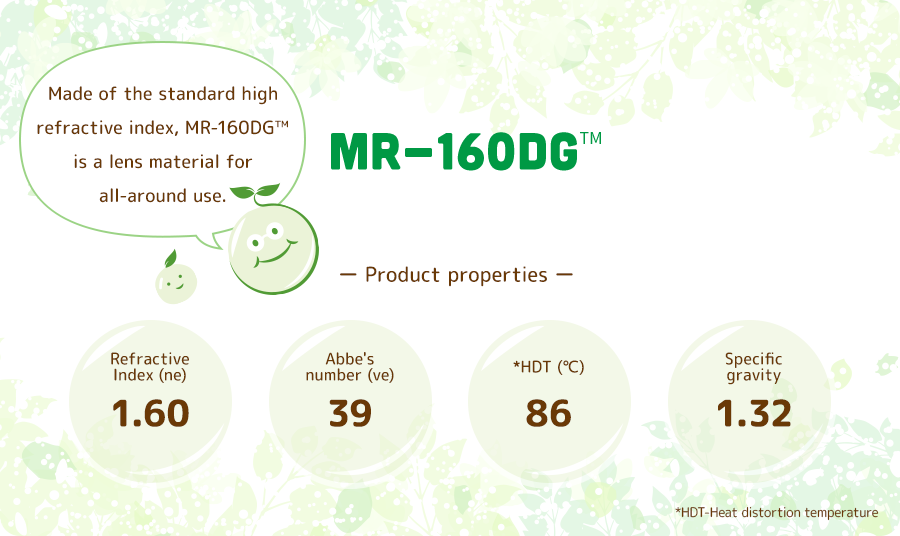 Made of the standard high refractive index, MR-160DG™ is a lens material for all-around use.

MR-160DG™

— Product properties —

Refractive Index (ne)
1.60

Abbe's number (ve)
39

*HDT (℃)
86

Specific gravity
1.32

*HDT-Heat distortion temperature